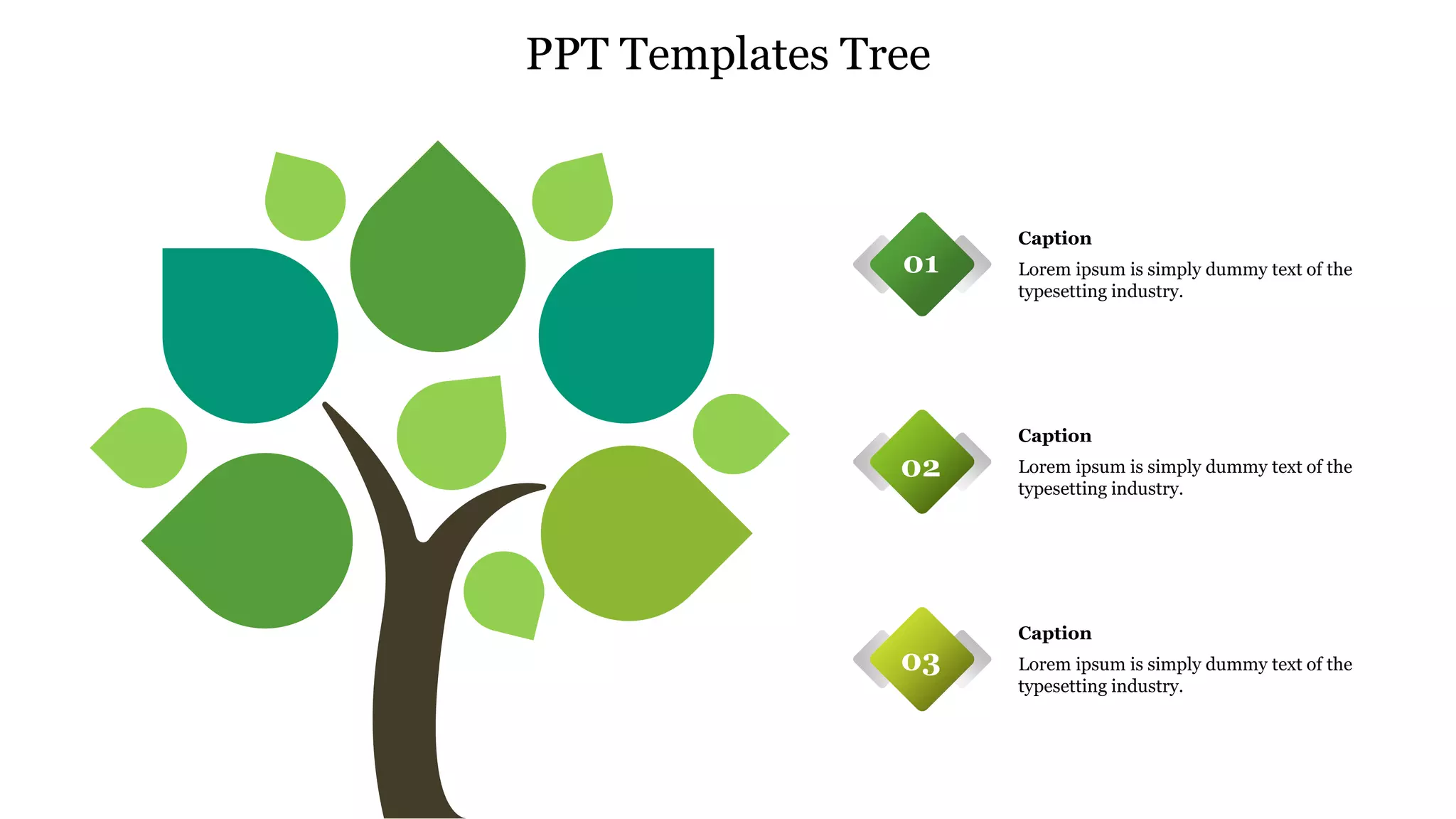 PPT Templates Tree

01

Caption

Lorem ipsum is simply dummy text of the typesetting industry.

02

Caption

Lorem ipsum is simply dummy text of the typesetting industry.

03

Caption

Lorem ipsum is simply dummy text of the typesetting industry.